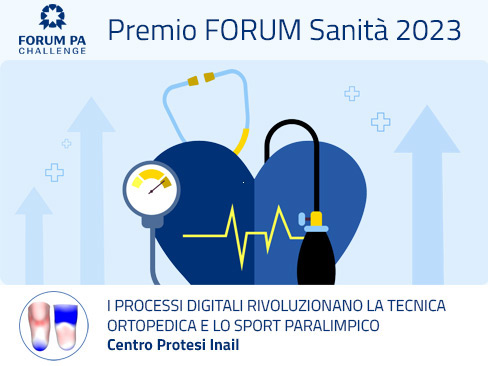 FORUM PA CHALLENGE

Premio FORUM Sanità 2023

I PROCESSI DIGITALI RIVOLUZIONANO LA TECNICA ORTOPEDICA E LO SPORT PARALIMPICO
Centro Protesi Inail